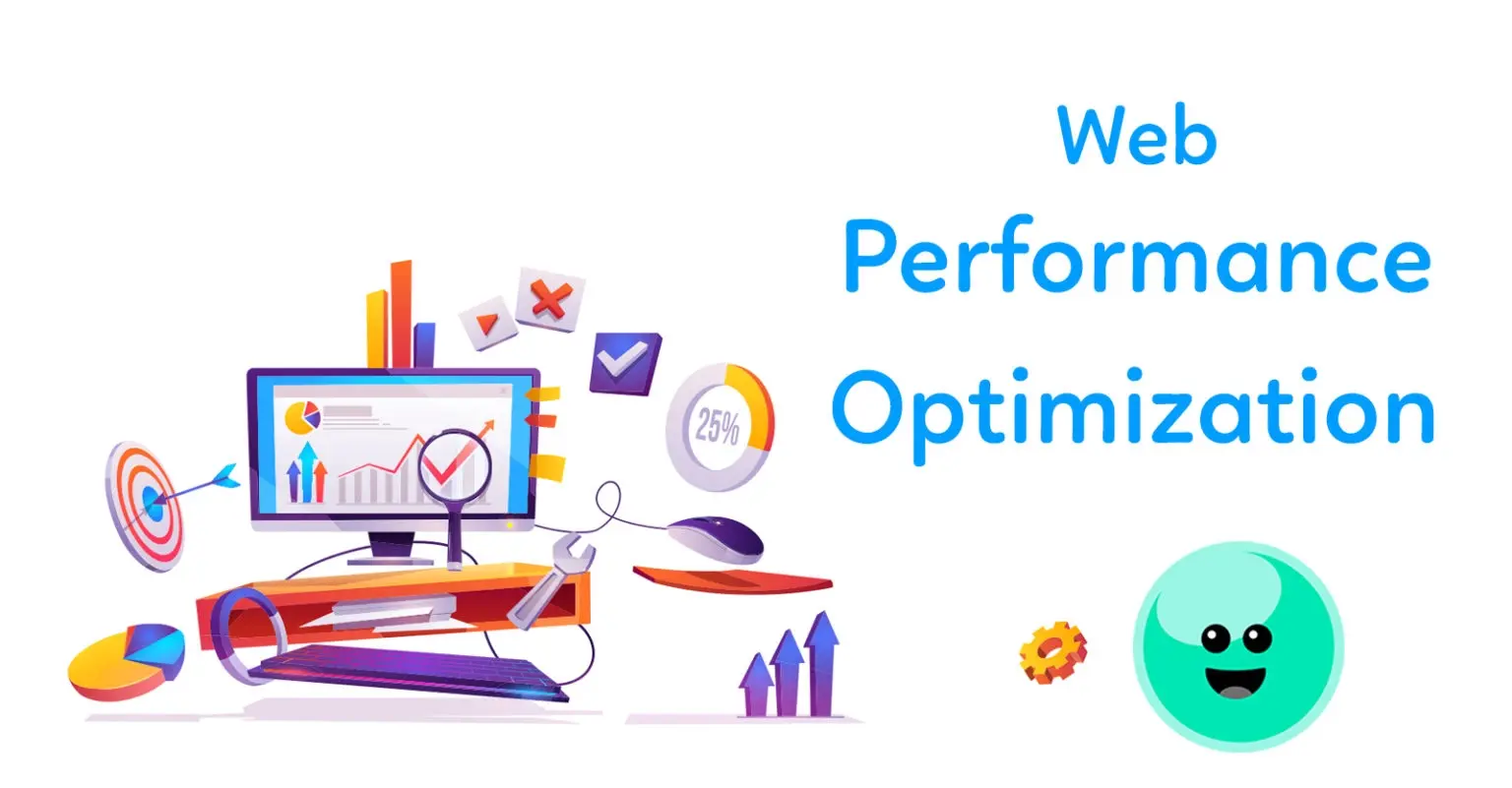 Web
Performance
Optimization

25%